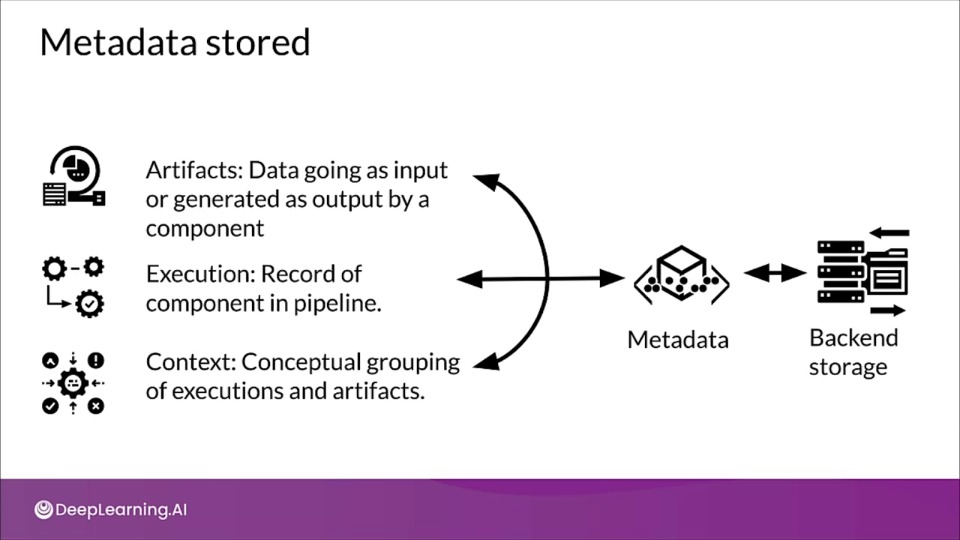 Metadata stored

Artifacts: Data going as input or generated as output by a component

Execution: Record of component in pipeline.

Context: Conceptual grouping of executions and artifacts.

Metadata

Backend storage

DeepLearning.AI